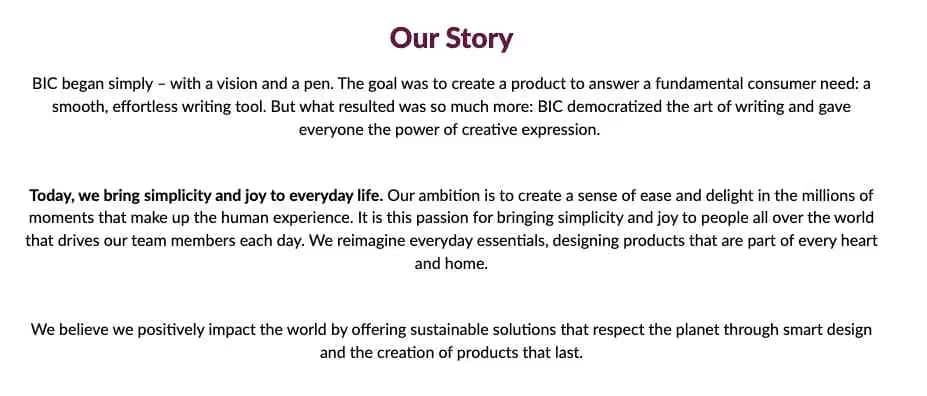 Our Story

BIC began simply – with a vision and a pen. The goal was to create a product to answer a fundamental consumer need: a smooth, effortless writing tool. But what resulted was so much more: BIC democratized the art of writing and gave everyone the power of creative expression.

Today, we bring simplicity and joy to everyday life. Our ambition is to create a sense of ease and delight in the millions of moments that make up the human experience. It is this passion for bringing simplicity and joy to people all over the world that drives our team members each day. We reimagine everyday essentials, designing products that are part of every heart and home.

We believe we positively impact the world by offering sustainable solutions that respect the planet through smart design and the creation of products that last.